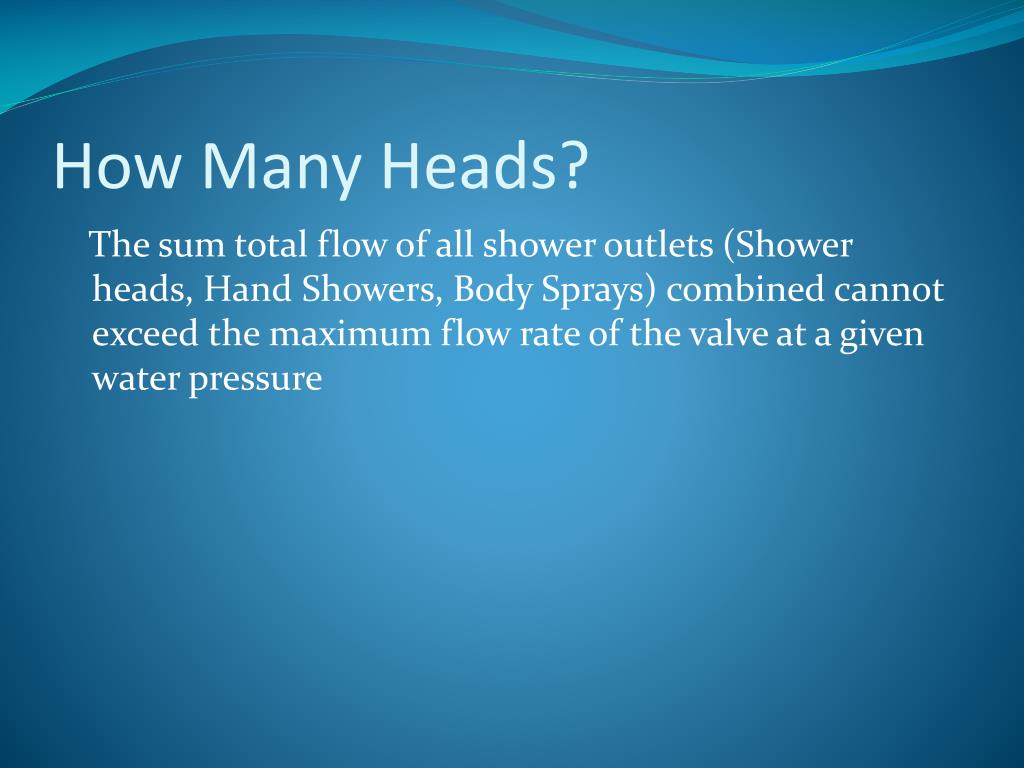 How Many Heads?

The sum total flow of all shower outlets (Shower heads, Hand Showers, Body Sprays) combined cannot exceed the maximum flow rate of the valve at a given water pressure